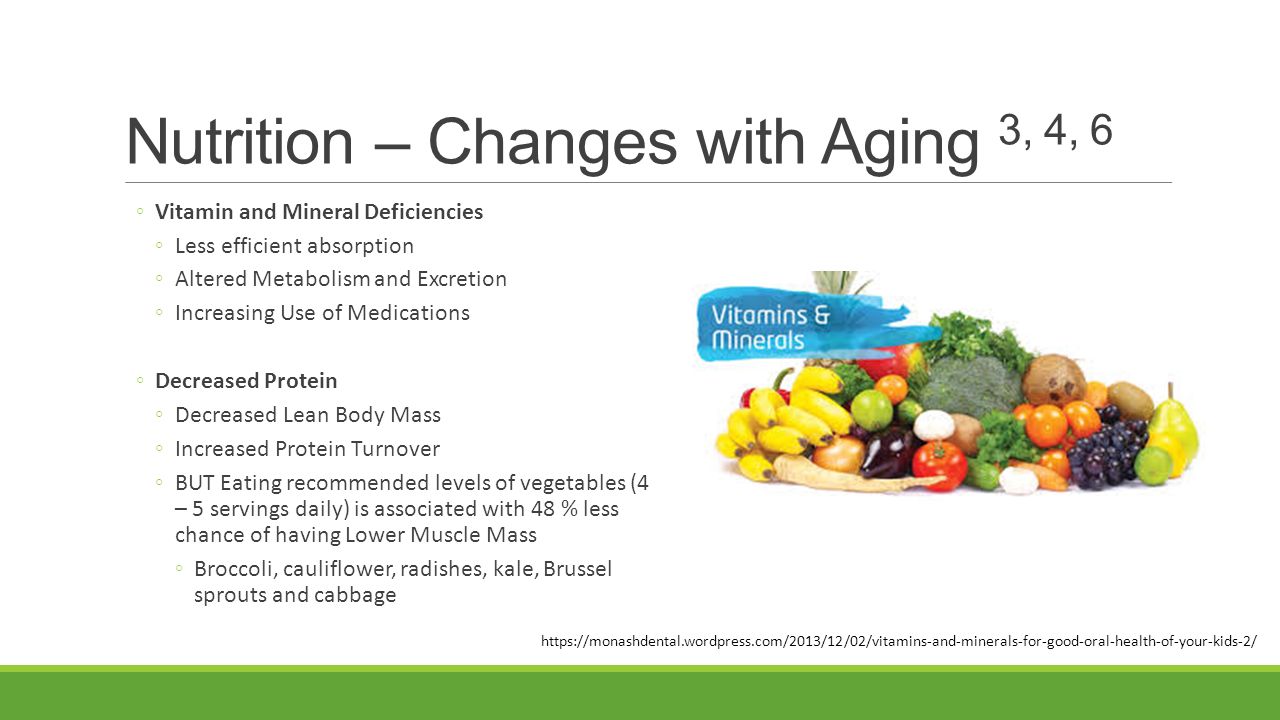 Nutrition – Changes with Aging $^{3, 4, 6}$

◦ Vitamin and Mineral Deficiencies
◦ Less efficient absorption
◦ Altered Metabolism and Excretion
◦ Increasing Use of Medications

◦ Decreased Protein
◦ Decreased Lean Body Mass
◦ Increased Protein Turnover
◦ BUT Eating recommended levels of vegetables (4 – 5 servings daily) is associated with 48 % less chance of having Lower Muscle Mass
◦ Broccoli, cauliflower, radishes, kale, Brussel sprouts and cabbage

Vitamins & Minerals

https://monashdental.wordpress.com/2013/12/02/vitamins-and-minerals-for-good-oral-health-of-your-kids-2/